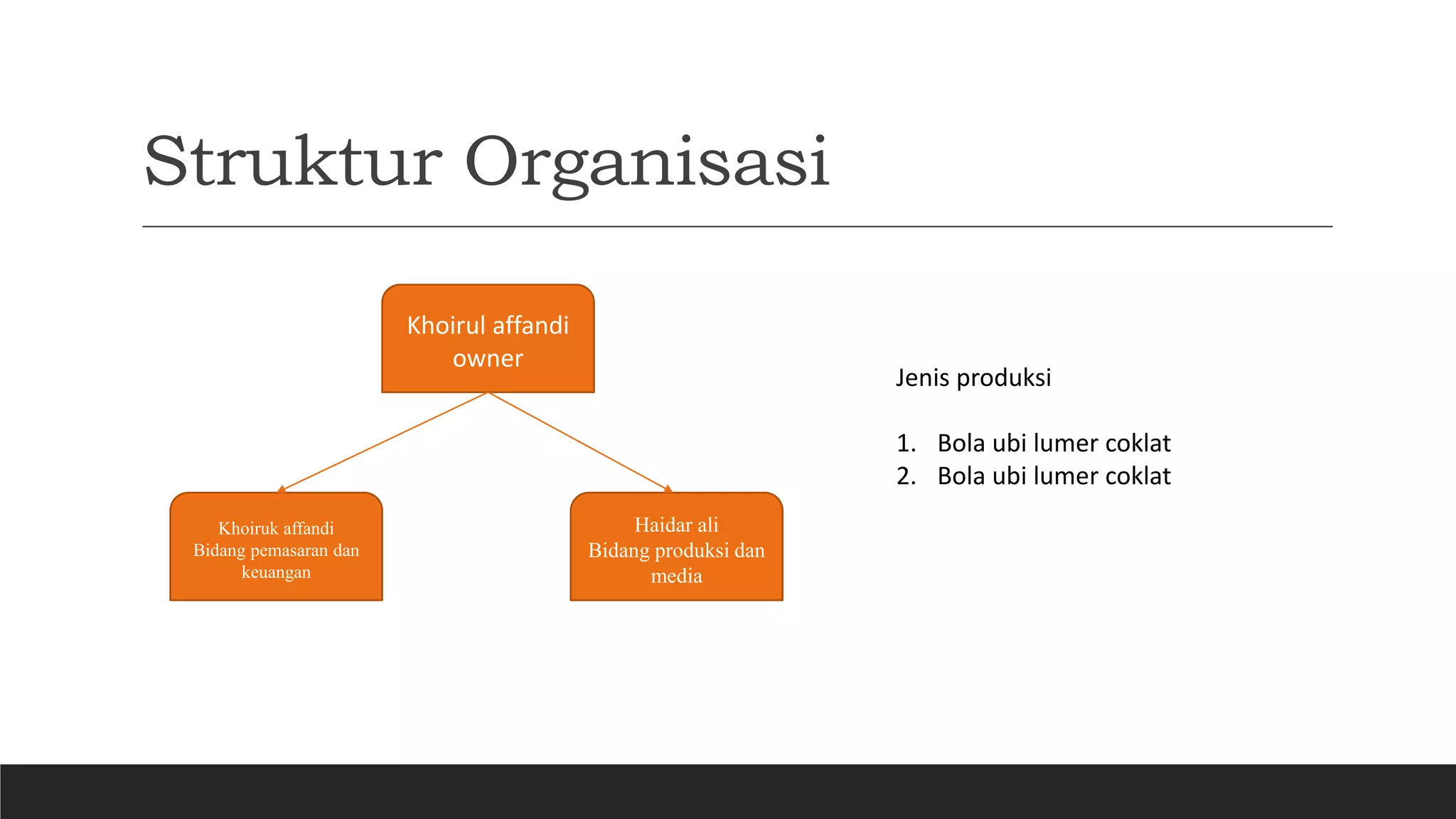 Struktur Organisasi

Khoirul affandi
owner

Khoiruk affandi
Bidang pemasaran dan keuangan

Haidar ali
Bidang produksi dan media

Jenis produksi

1. Bola ubi lumer coklat
2. Bola ubi lumer coklat